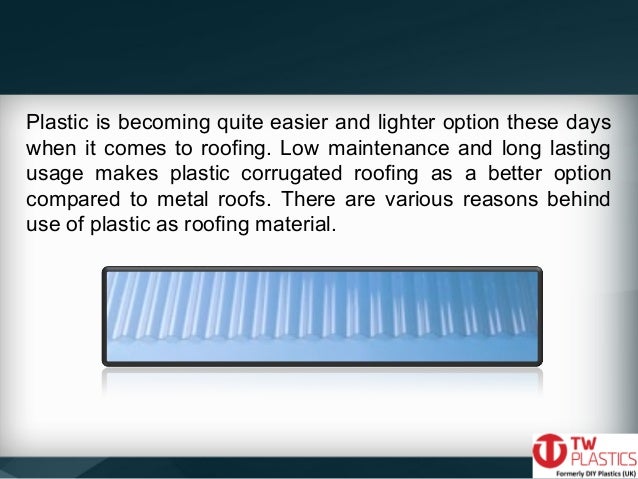 Plastic is becoming quite easier and lighter option these days when it comes to roofing. Low maintenance and long lasting usage makes plastic corrugated roofing as a better option compared to metal roofs. There are various reasons behind use of plastic as roofing material.

TW PLASTICS
Formerly DIY Plastics (UK)